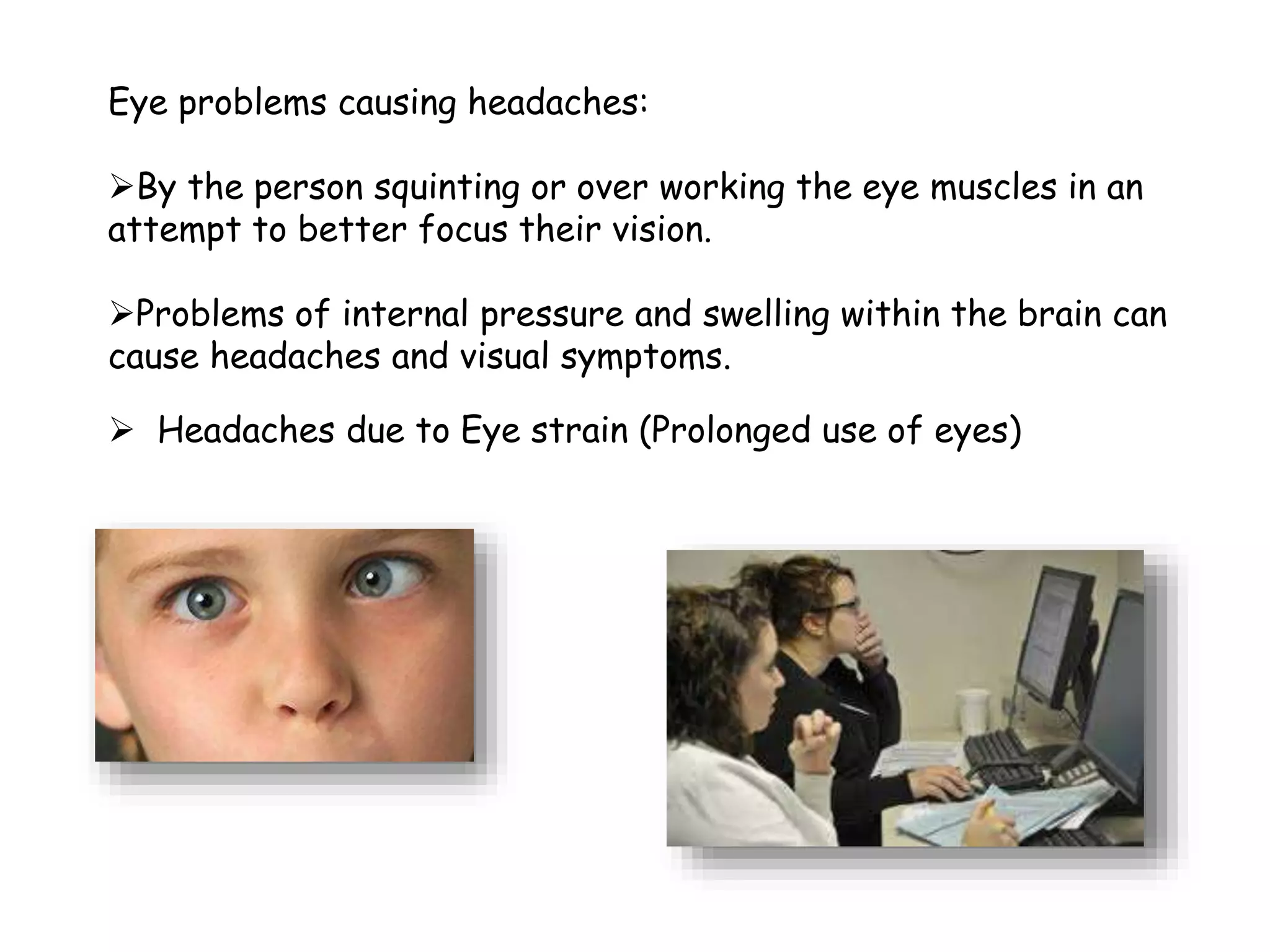 Eye problems causing headaches:

➢By the person squinting or over working the eye muscles in an attempt to better focus their vision.

➢Problems of internal pressure and swelling within the brain can cause headaches and visual symptoms.

➢ Headaches due to Eye strain (Prolonged use of eyes)